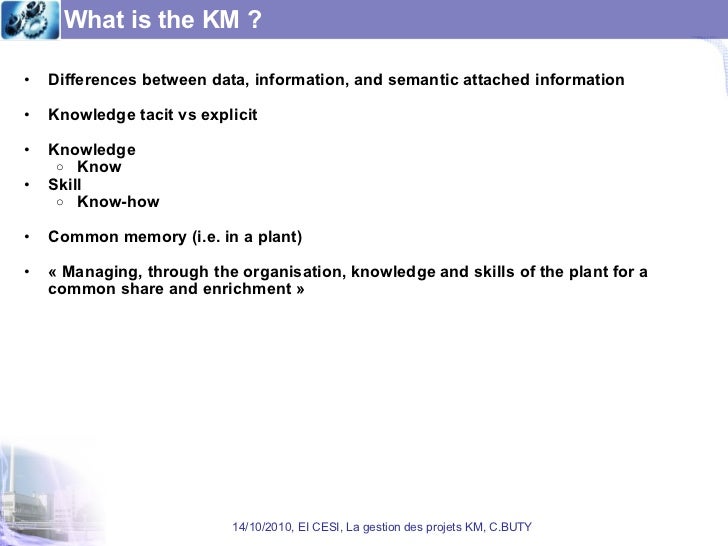 What is the KM ?

• Differences between data, information, and semantic attached information

• Knowledge tacit vs explicit

• Knowledge
  ○ Know
• Skill
  ○ Know-how

• Common memory (i.e. in a plant)

• « Managing, through the organisation, knowledge and skills of the plant for a common share and enrichment »

14/10/2010, EI CESI, La gestion des projets KM, C.BUTY